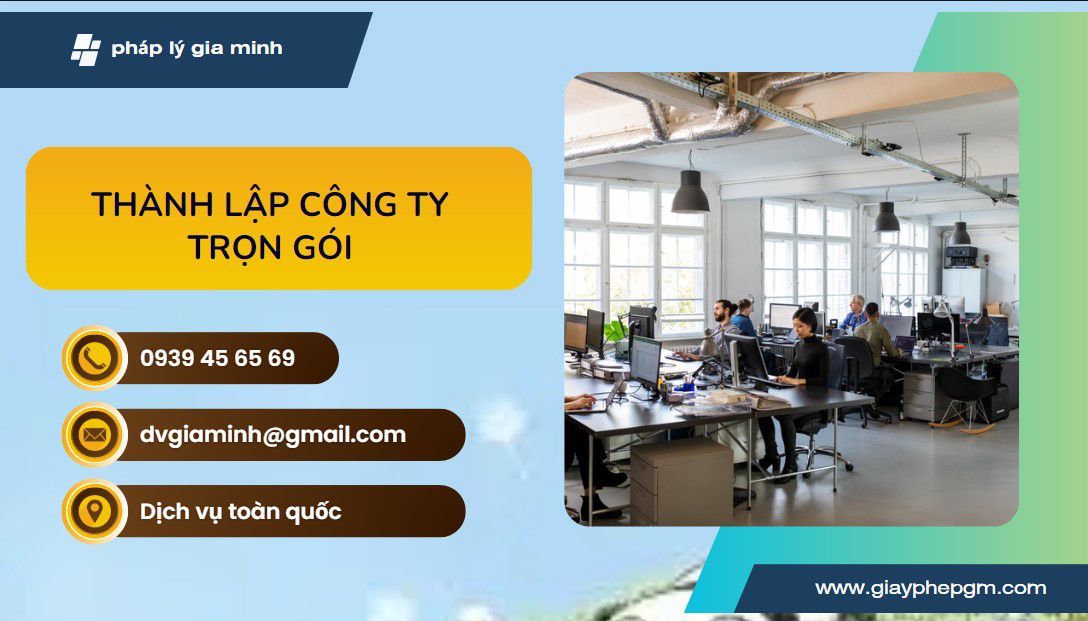 pháp lý gia minh

THÀNH LẬP CÔNG TY TRỌN GÓI

0939 45 65 69

dvgiaminh@gmail.com

Dịch vụ toàn quốc

www.giayphepgm.com